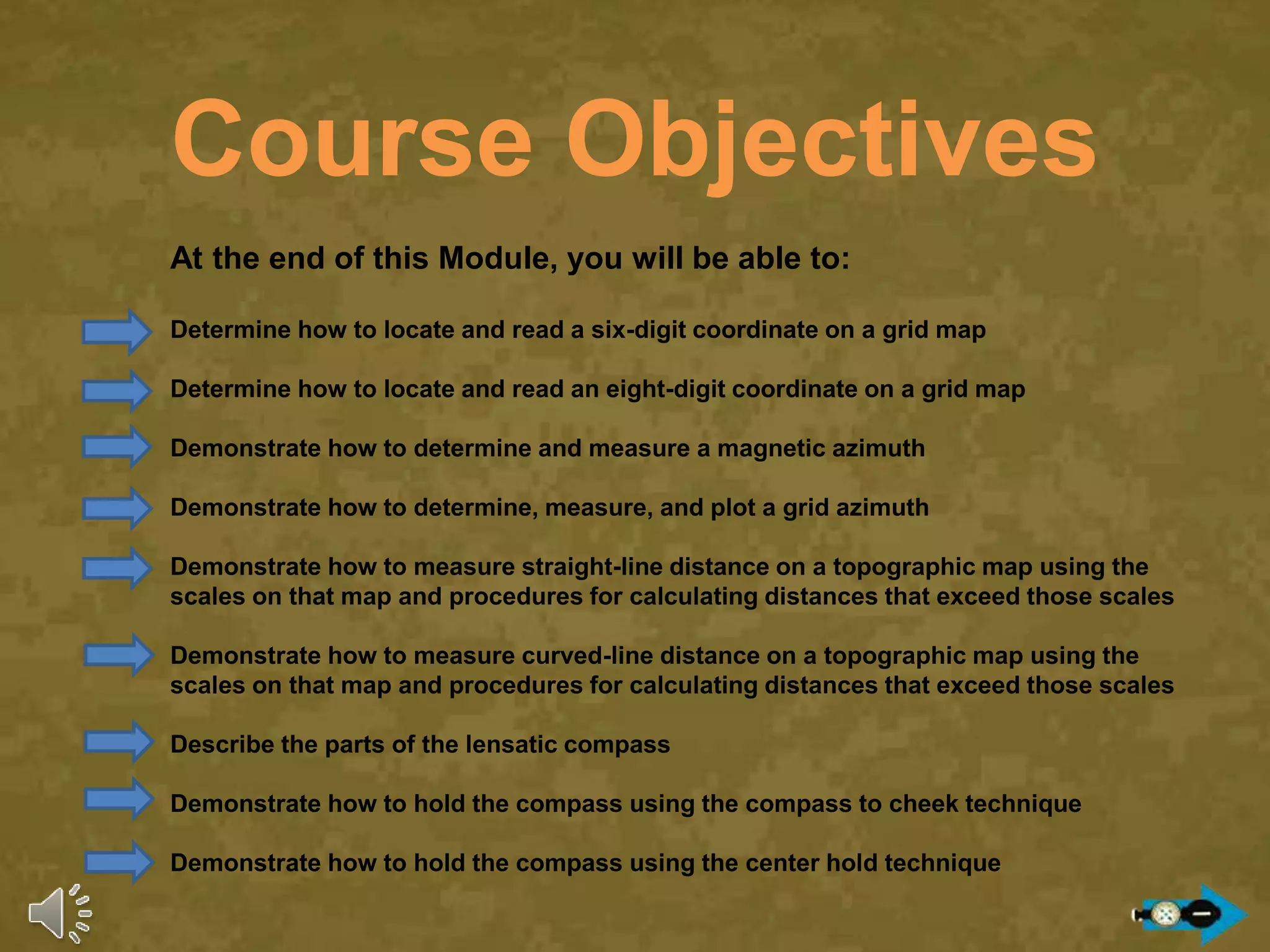 Course Objectives

At the end of this Module, you will be able to:

Determine how to locate and read a six-digit coordinate on a grid map

Determine how to locate and read an eight-digit coordinate on a grid map

Demonstrate how to determine and measure a magnetic azimuth

Demonstrate how to determine, measure, and plot a grid azimuth

Demonstrate how to measure straight-line distance on a topographic map using the scales on that map and procedures for calculating distances that exceed those scales

Demonstrate how to measure curved-line distance on a topographic map using the scales on that map and procedures for calculating distances that exceed those scales

Describe the parts of the lensatic compass

Demonstrate how to hold the compass using the compass to cheek technique

Demonstrate how to hold the compass using the center hold technique